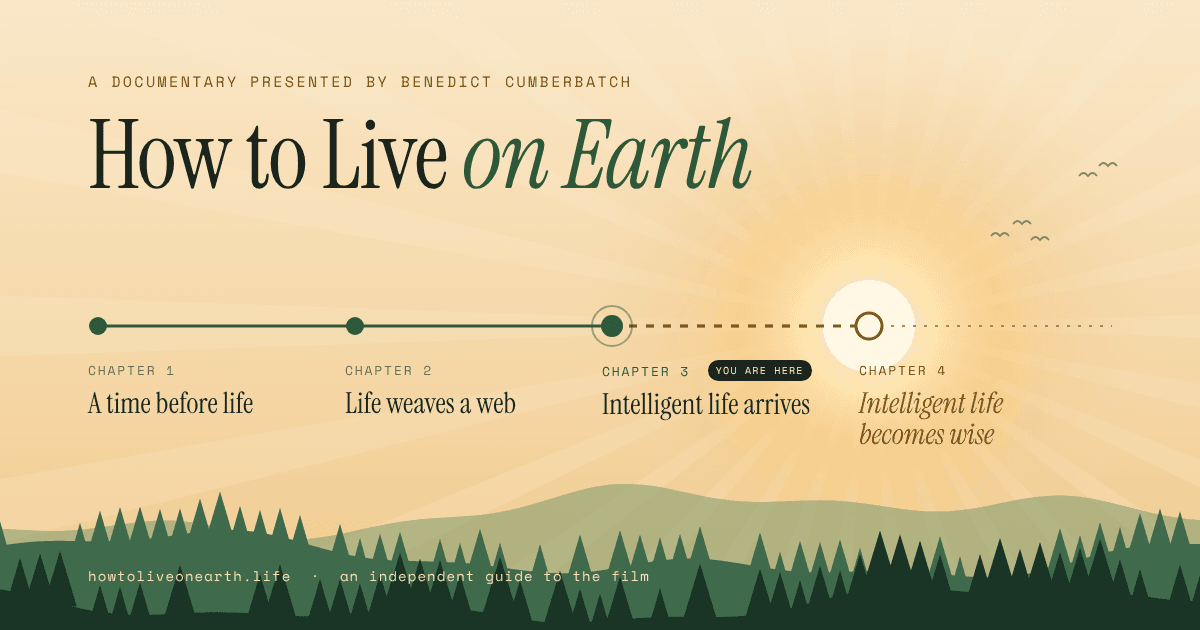 A DOCUMENTARY PRESENTED BY BENEDICT CUMBERBATCH

How to Live on Earth

CHAPTER 1
A time before life

CHAPTER 2
Life weaves a web

CHAPTER 3
YOU ARE HERE
Intelligent life arrives

CHAPTER 4
Intelligent life becomes wise

howtoliveonearth.life · an independent guide to the film